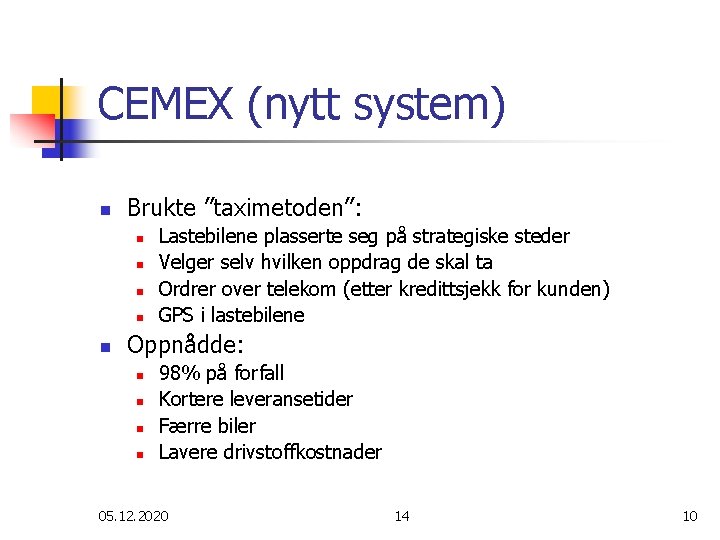 CEMEX (nytt system)

- Brukte ”taximetoden”:
  - Lastebilene plasserte seg på strategiske steder
  - Velger selv hvilken oppdrag de skal ta
  - Ordrer over telekom (etter kredittsjekk for kunden)
  - GPS i lastebilene
- Oppnådde:
  - 98% på forfall
  - Kortere leveransetider
  - Færre biler
  - Lavere drivstoffkostnader

05.12.2020

14

10